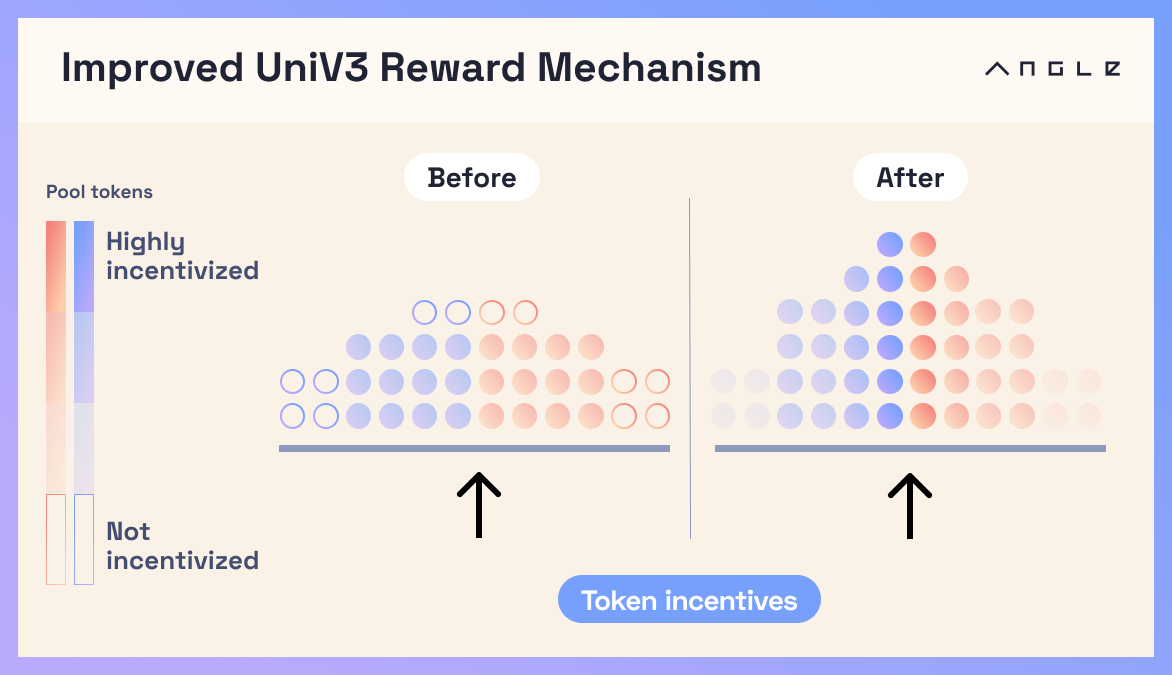 Improved UniV3 Reward Mechanism

ANGLE

Pool tokens

Highly incentivized

Not incentivized

Before

After

Token incentives